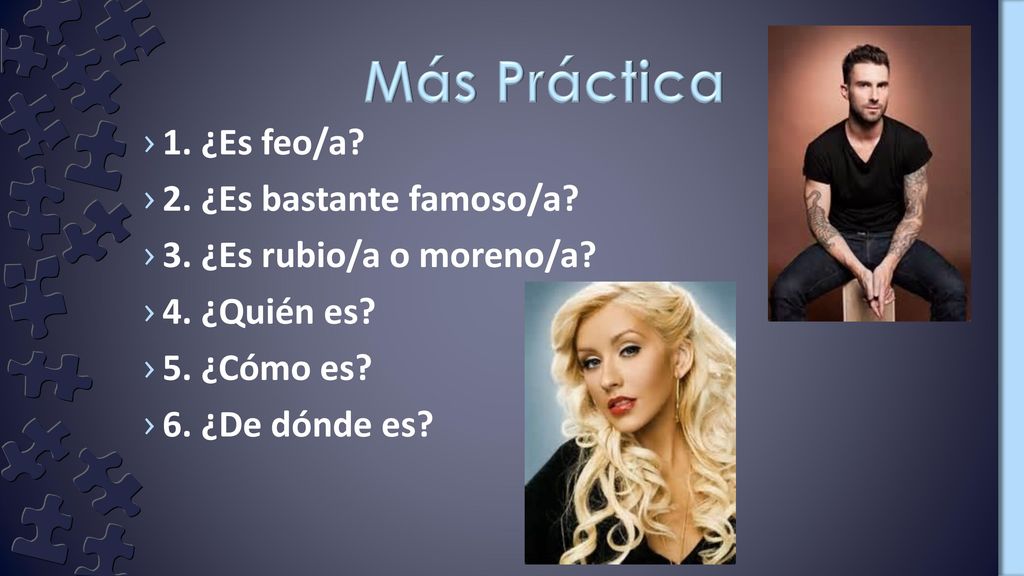 Más Práctica

› 1. ¿Es feo/a?
› 2. ¿Es bastante famoso/a?
› 3. ¿Es rubio/a o moreno/a?
› 4. ¿Quién es?
› 5. ¿Cómo es?
› 6. ¿De dónde es?